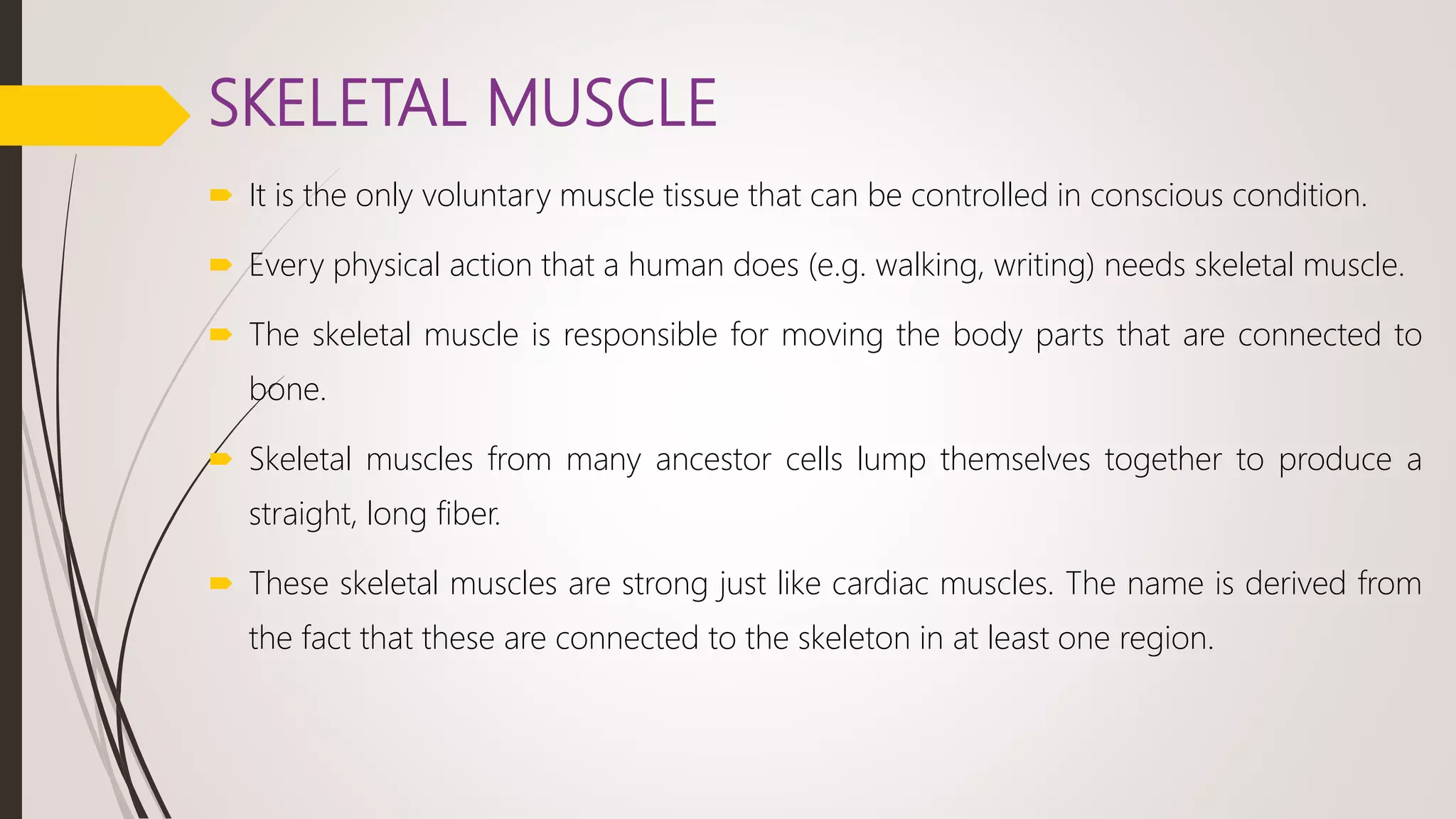 SKELETAL MUSCLE

It is the only voluntary muscle tissue that can be controlled in conscious condition.

Every physical action that a human does (e.g. walking, writing) needs skeletal muscle.

The skeletal muscle is responsible for moving the body parts that are connected to bone.

Skeletal muscles from many ancestor cells lump themselves together to produce a straight, long fiber.

These skeletal muscles are strong just like cardiac muscles. The name is derived from the fact that these are connected to the skeleton in at least one region.